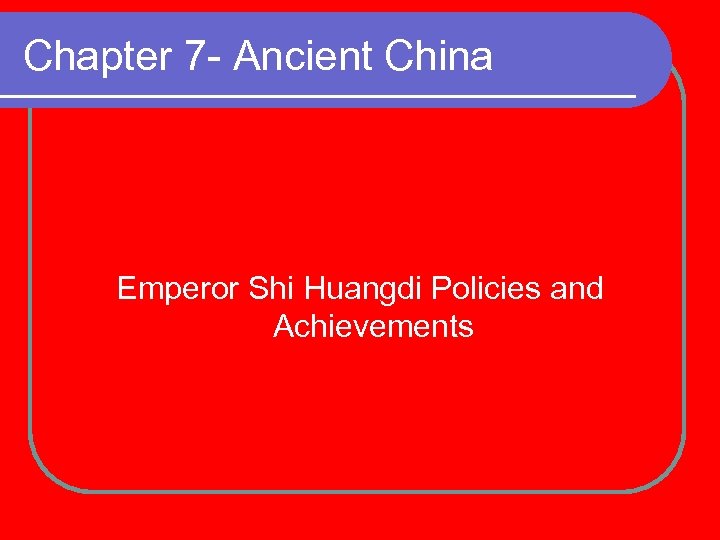 Chapter 7- Ancient China

Emperor Shi Huangdi Policies and Achievements